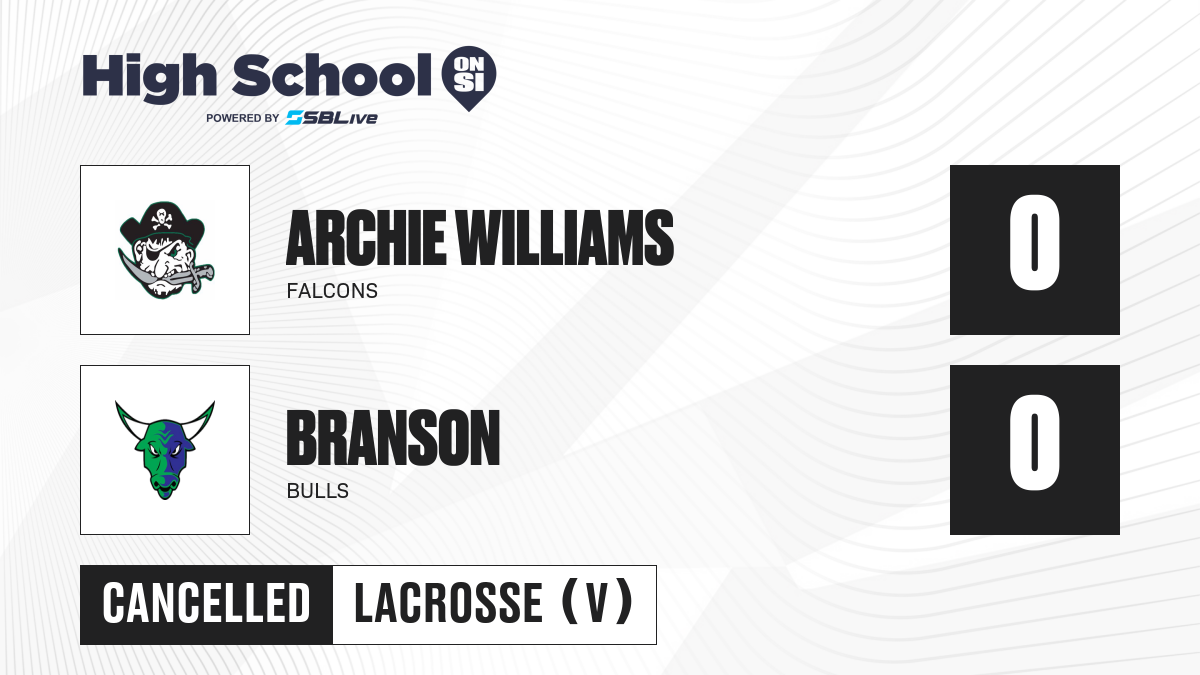 High School ON SI

POWERED BY SBLive

ARCHIE WILLIAMS

FALCONS

0

BRANSON

BULLS

0

CANCELLED

LACROSSE (V)